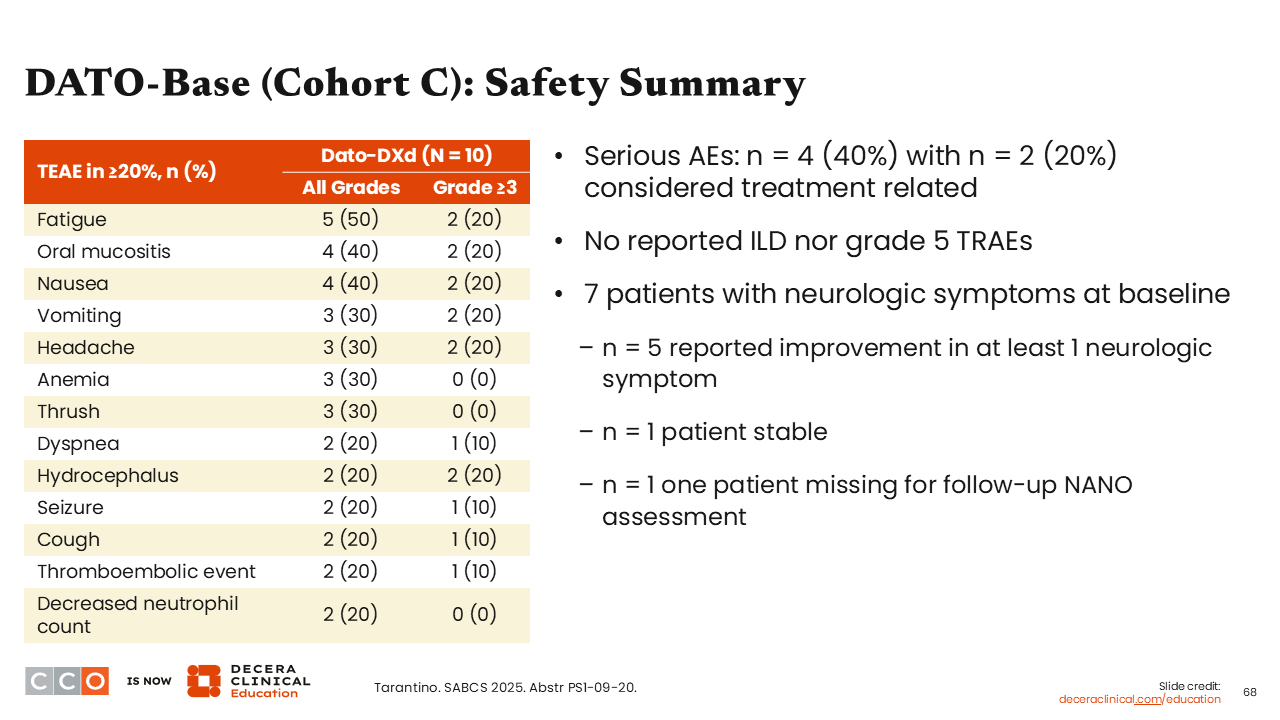 DATO-Base (Cohort C): Safety Summary

| TEAE in ≥20%, n (%) | Dato-DXd (N = 10) All Grades | Dato-DXd (N = 10) Grade ≥3 |
|---|---|---|
| Fatigue | 5 (50) | 2 (20) |
| Oral mucositis | 4 (40) | 2 (20) |
| Nausea | 4 (40) | 2 (20) |
| Vomiting | 3 (30) | 2 (20) |
| Headache | 3 (30) | 2 (20) |
| Anemia | 3 (30) | 0 (0) |
| Thrush | 3 (30) | 0 (0) |
| Dyspnea | 2 (20) | 1 (10) |
| Hydrocephalus | 2 (20) | 2 (20) |
| Seizure | 2 (20) | 1 (10) |
| Cough | 2 (20) | 1 (10) |
| Thromboembolic event | 2 (20) | 1 (10) |
| Decreased neutrophil count | 2 (20) | 0 (0) |

• Serious AEs: n = 4 (40%) with n = 2 (20%) considered treatment related

• No reported ILD nor grade 5 TRAEs

• 7 patients with neurologic symptoms at baseline

– n = 5 reported improvement in at least 1 neurologic symptom

– n = 1 patient stable

– n = 1 one patient missing for follow-up NANO assessment

CCO IS NOW DECERA CLINICAL Education

Tarantino. SABCS 2025. Abstr PS1-09-20.

Slide credit: deceraclinical.com/education

68